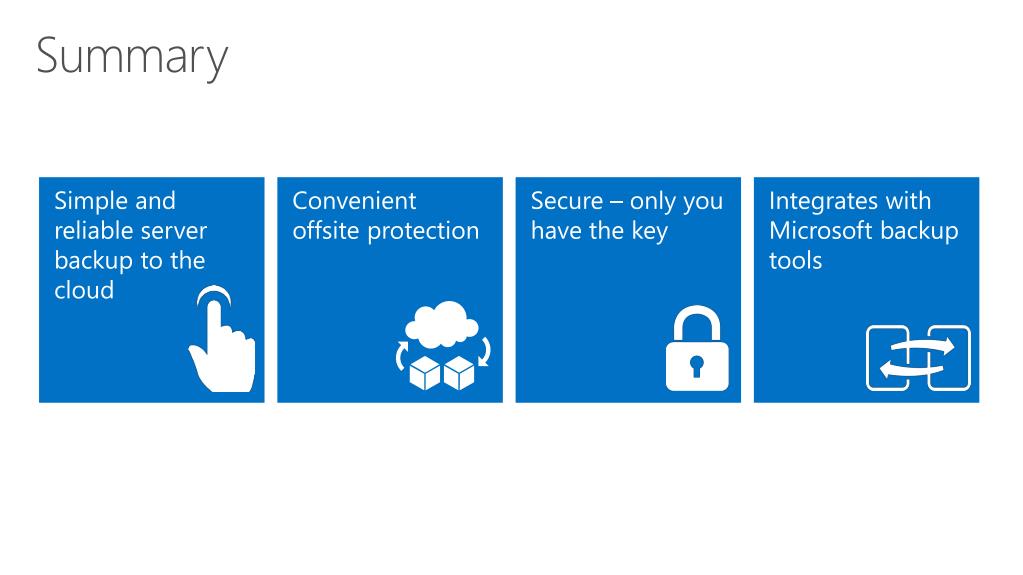 Summary

Simple and reliable server backup to the cloud

Convenient offsite protection

Secure – only you have the key

Integrates with Microsoft backup tools